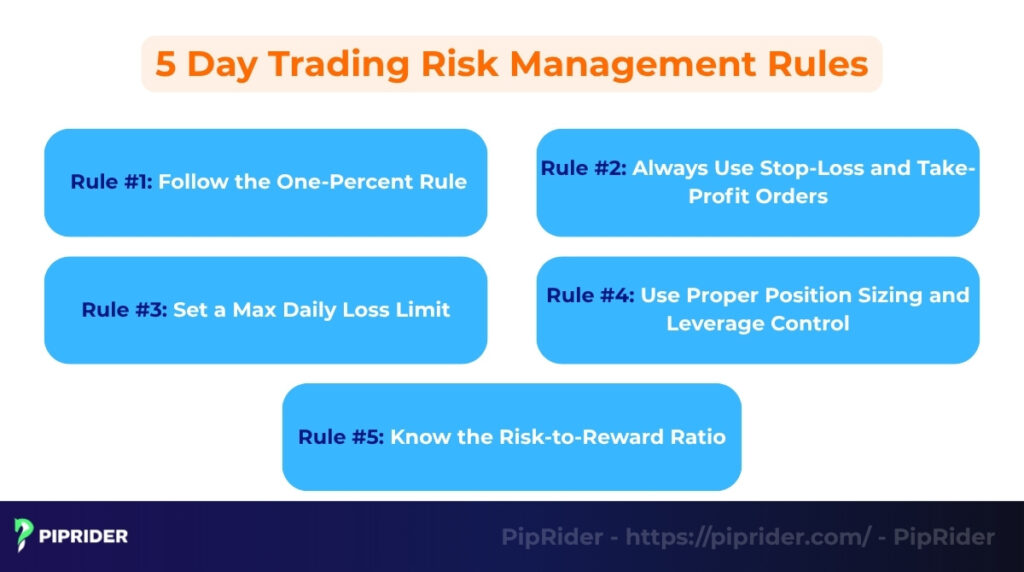 5 Day Trading Risk Management Rules

Rule #1: Follow the One-Percent Rule

Rule #2: Always Use Stop-Loss and Take-Profit Orders

Rule #3: Set a Max Daily Loss Limit

Rule #4: Use Proper Position Sizing and Leverage Control

Rule #5: Know the Risk-to-Reward Ratio

PIPRIDER

PipRider - https://piprider.com/ - PipRider